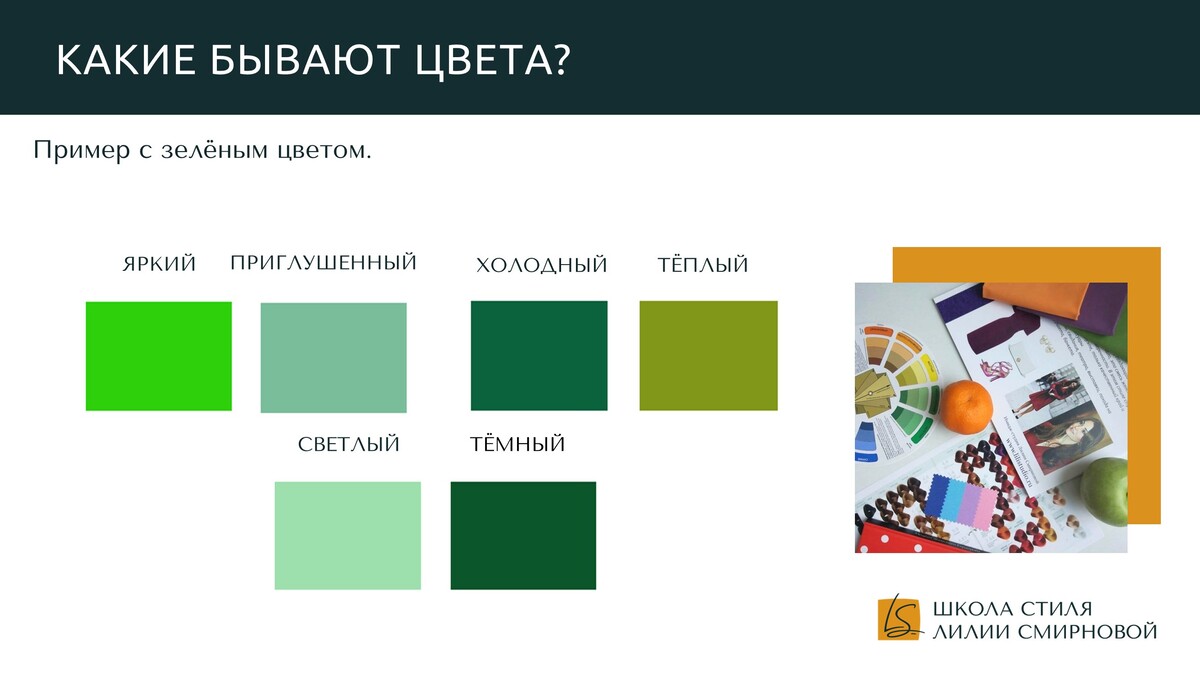 КАКИЕ БЫВАЮТ ЦВЕТА?

Пример с зелёным цветом.

ЯРКИЙ

ПРИГЛУШЕННЫЙ

ХОЛОДНЫЙ

ТЁПЛЫЙ

СВЕТЛЫЙ

ТЁМНЫЙ

LS

ШКОЛА СТИЛЯ
ЛИЛИИ СМИРНОВОЙ